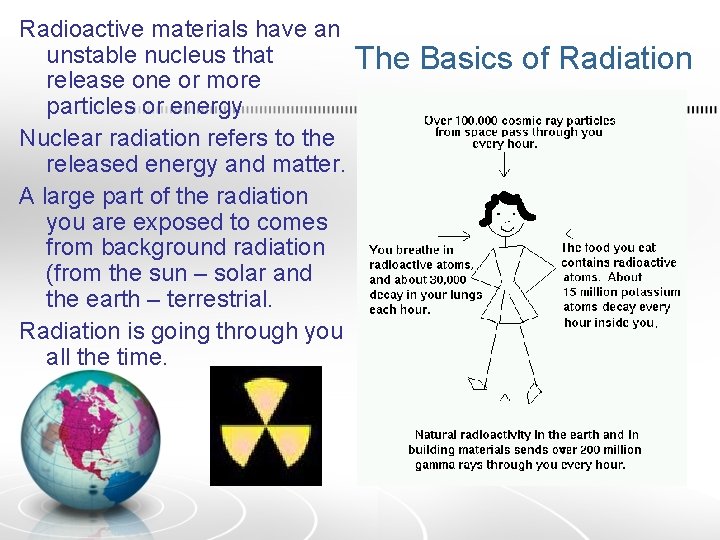 The Basics of Radiation

Radioactive materials have an unstable nucleus that release one or more particles or energy

Nuclear radiation refers to the released energy and matter.

A large part of the radiation you are exposed to comes from background radiation (from the sun – solar and the earth – terrestrial.

Radiation is going through you all the time.

Over 100,000 cosmic ray particles from space pass through you every hour.

You breathe in radioactive atoms, and about 30,000 decay in your lungs each hour.

The food you eat contains radioactive atoms. About 15 million potassium atoms decay every hour inside you.

Natural radioactivity in the earth and in building materials sends over 200 million gamma rays through you every hour.